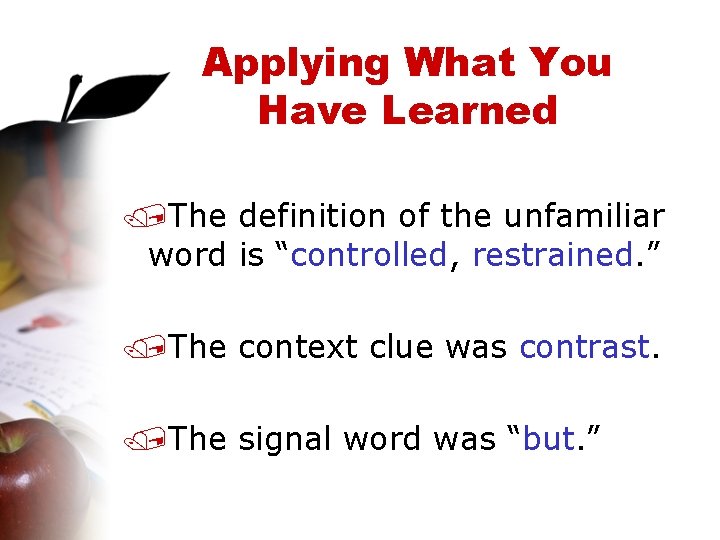 Applying What You Have Learned

The definition of the unfamiliar word is “controlled, restrained.”

The context clue was contrast.

The signal word was “but.”